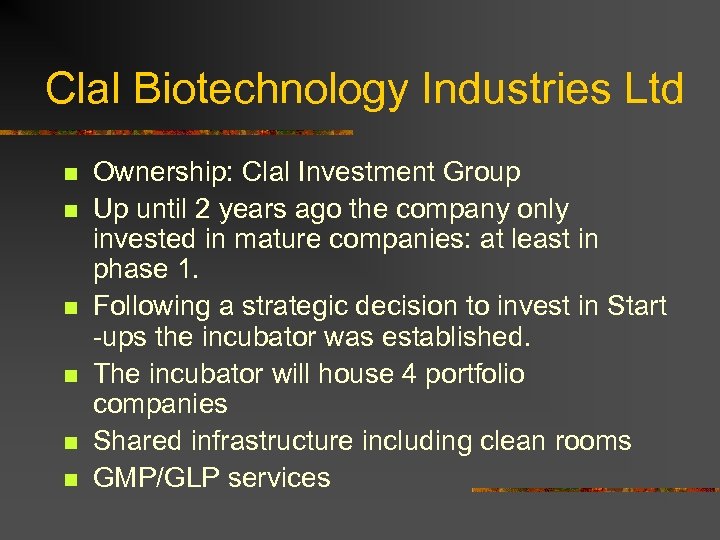 Clal Biotechnology Industries Ltd

- Ownership: Clal Investment Group
- Up until 2 years ago the company only invested in mature companies: at least in phase 1.
- Following a strategic decision to invest in Start -ups the incubator was established.
- The incubator will house 4 portfolio companies
- Shared infrastructure including clean rooms
- GMP/GLP services